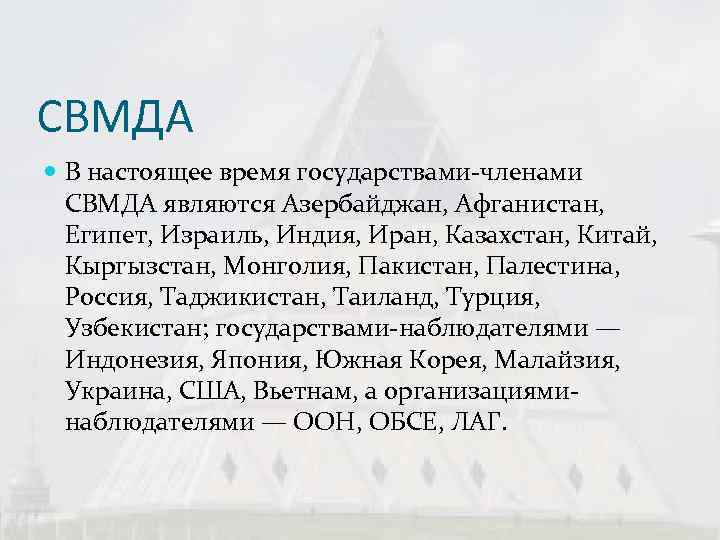 СВМДА

В настоящее время государствами-членами СВМДА являются Азербайджан, Афганистан, Египет, Израиль, Индия, Иран, Казахстан, Китай, Кыргызстан, Монголия, Пакистан, Палестина, Россия, Таджикистан, Таиланд, Турция, Узбекистан; государствами-наблюдателями — Индонезия, Япония, Южная Корея, Малайзия, Украина, США, Вьетнам, а организациями-наблюдателями — ООН, ОБСЕ, ЛАГ.